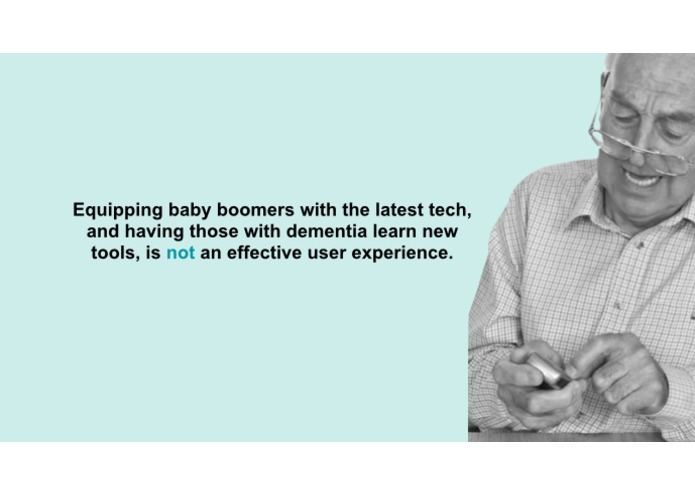 Equipping baby boomers with the latest tech, and having those with dementia learn new tools, is not an effective user experience.